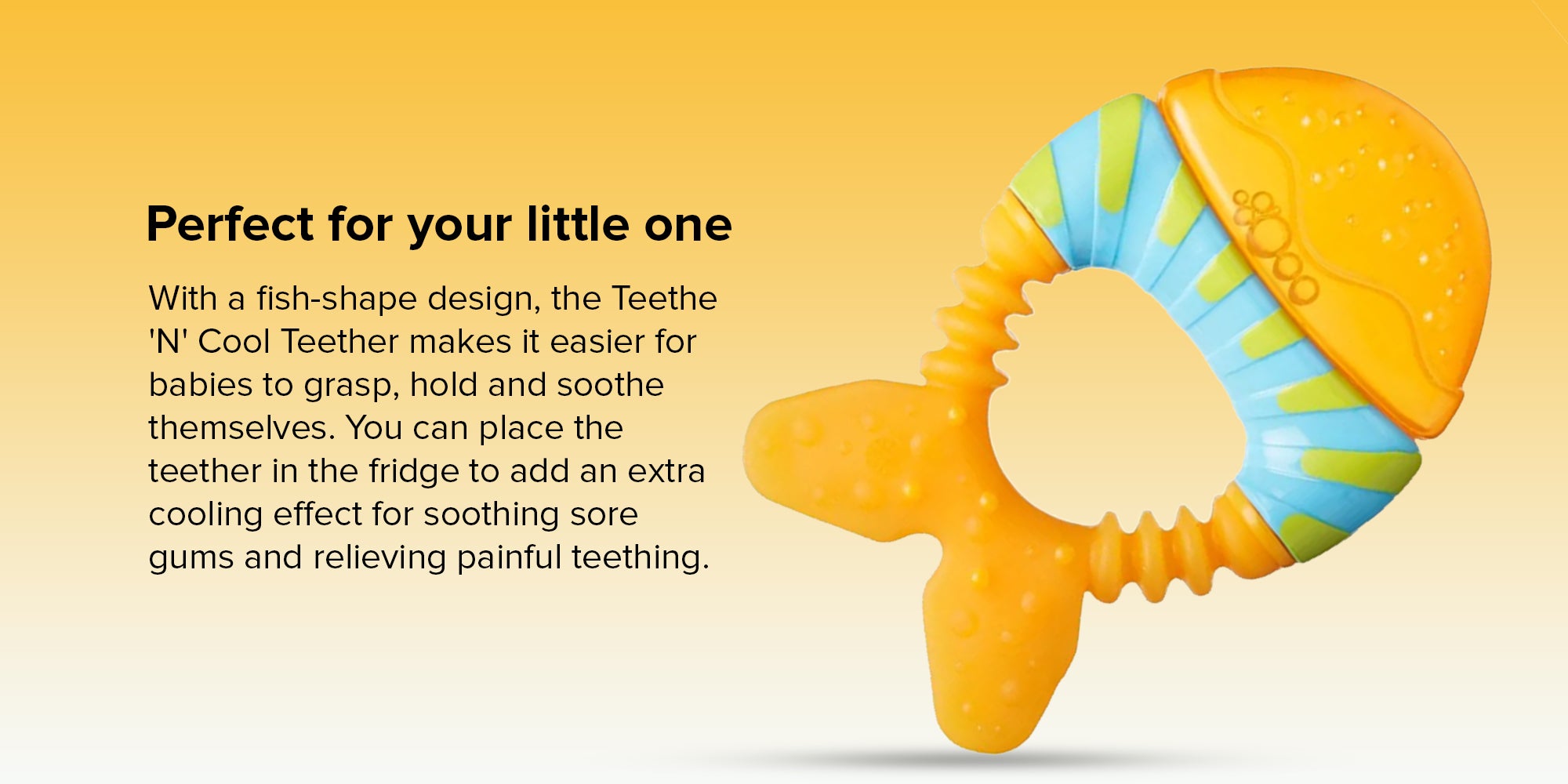 Perfect for your little one

With a fish-shape design, the Teethe 'N' Cool Teether makes it easier for babies to grasp, hold and soothe themselves. You can place the teether in the fridge to add an extra cooling effect for soothing sore gums and relieving painful teething.